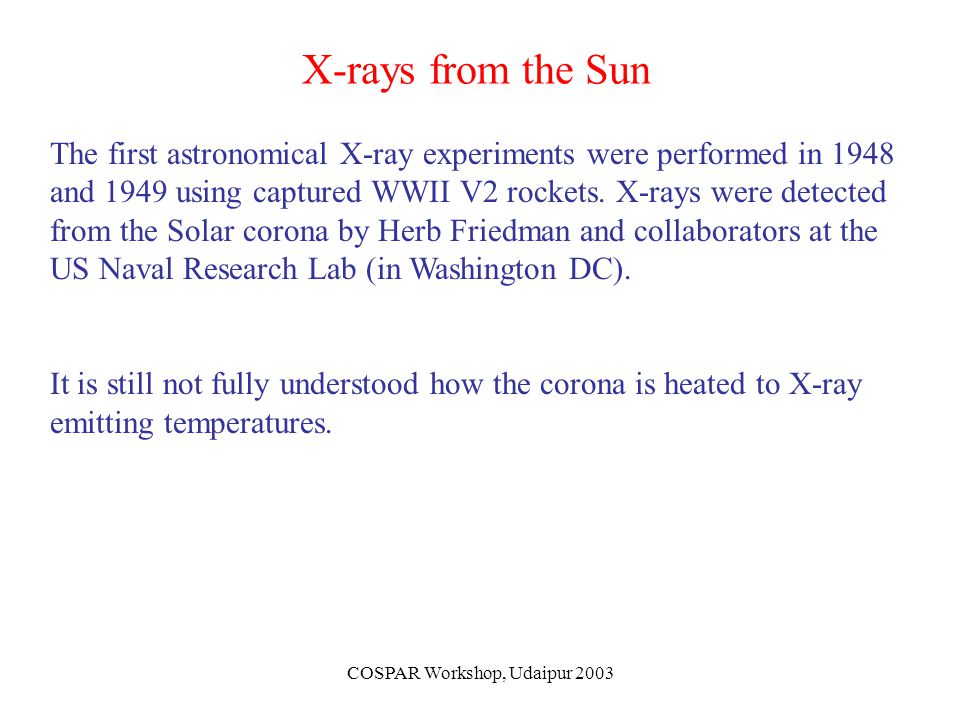 X-rays from the Sun

The first astronomical X-ray experiments were performed in 1948 and 1949 using captured WWII V2 rockets. X-rays were detected from the Solar corona by Herb Friedman and collaborators at the US Naval Research Lab (in Washington DC).

It is still not fully understood how the corona is heated to X-ray emitting temperatures.

COSPAR Workshop, Udaipur 2003